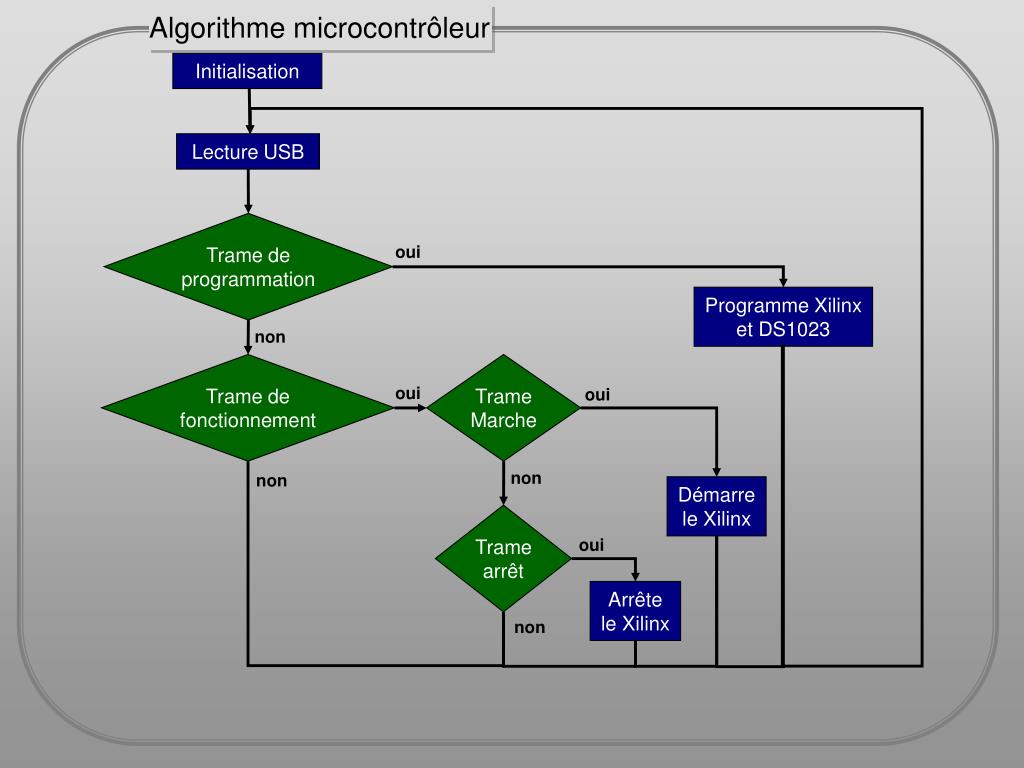 Algorithme microcontrôleur

Initialisation

Lecture USB

Trame de programmation

oui

Programme Xilinx et DS1023

non

Trame de fonctionnement

oui

Trame Marche

oui

non

non

Démarre le Xilinx

Trame arrêt

oui

Arrête le Xilinx

non